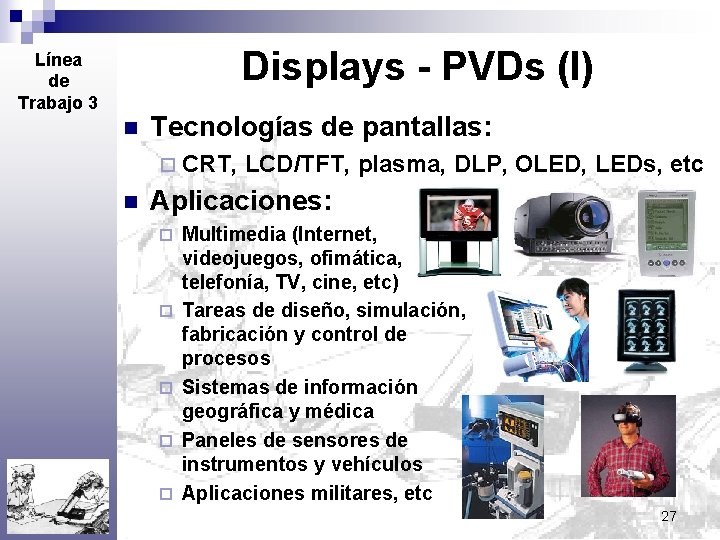 Línea de Trabajo 3

Displays - PVDs (I)

Tecnologías de pantallas:

CRT, LCD/TFT, plasma, DLP, OLED, LEDs, etc

Aplicaciones:

Multimedia (Internet, videojuegos, ofimática, telefonía, TV, cine, etc)

Tareas de diseño, simulación, fabricación y control de procesos

Sistemas de información geográfica y médica

Paneles de sensores de instrumentos y vehículos

Aplicaciones militares, etc

27